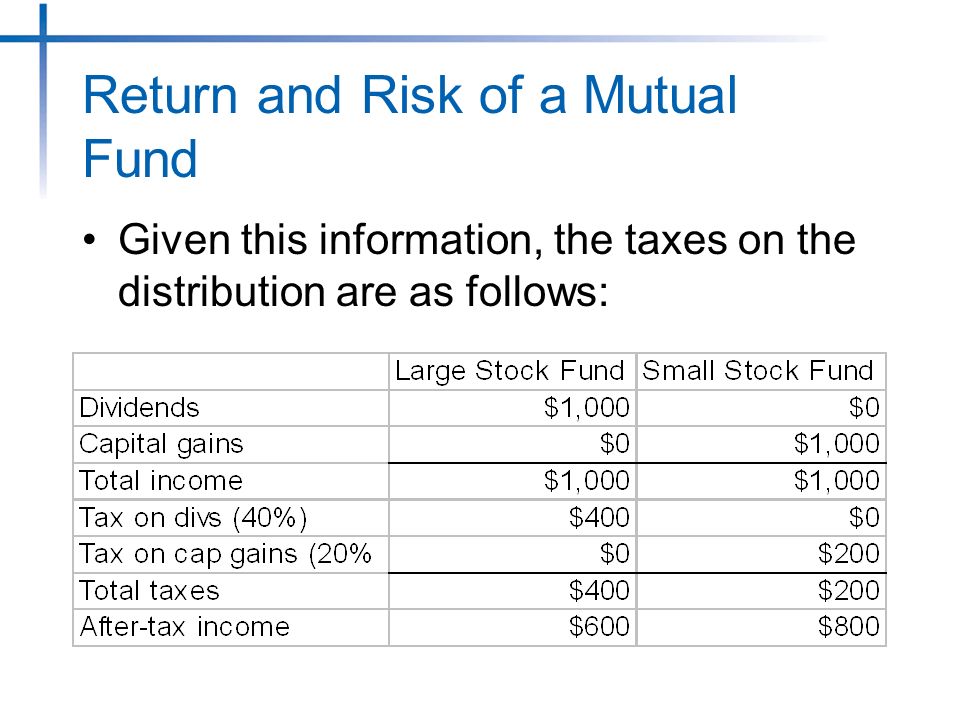 Return and Risk of a Mutual Fund

• Given this information, the taxes on the distribution are as follows:

| | Large Stock Fund | Small Stock Fund |
|---|---|---|
| Dividends | \$1,000 | \$0 |
| Capital gains | \$0 | \$1,000 |
| Total income | \$1,000 | \$1,000 |
| Tax on divs (40%) | \$400 | \$0 |
| Tax on cap gains (20% | \$0 | \$200 |
| Total taxes | \$400 | \$200 |
| After-tax income | \$600 | \$800 |